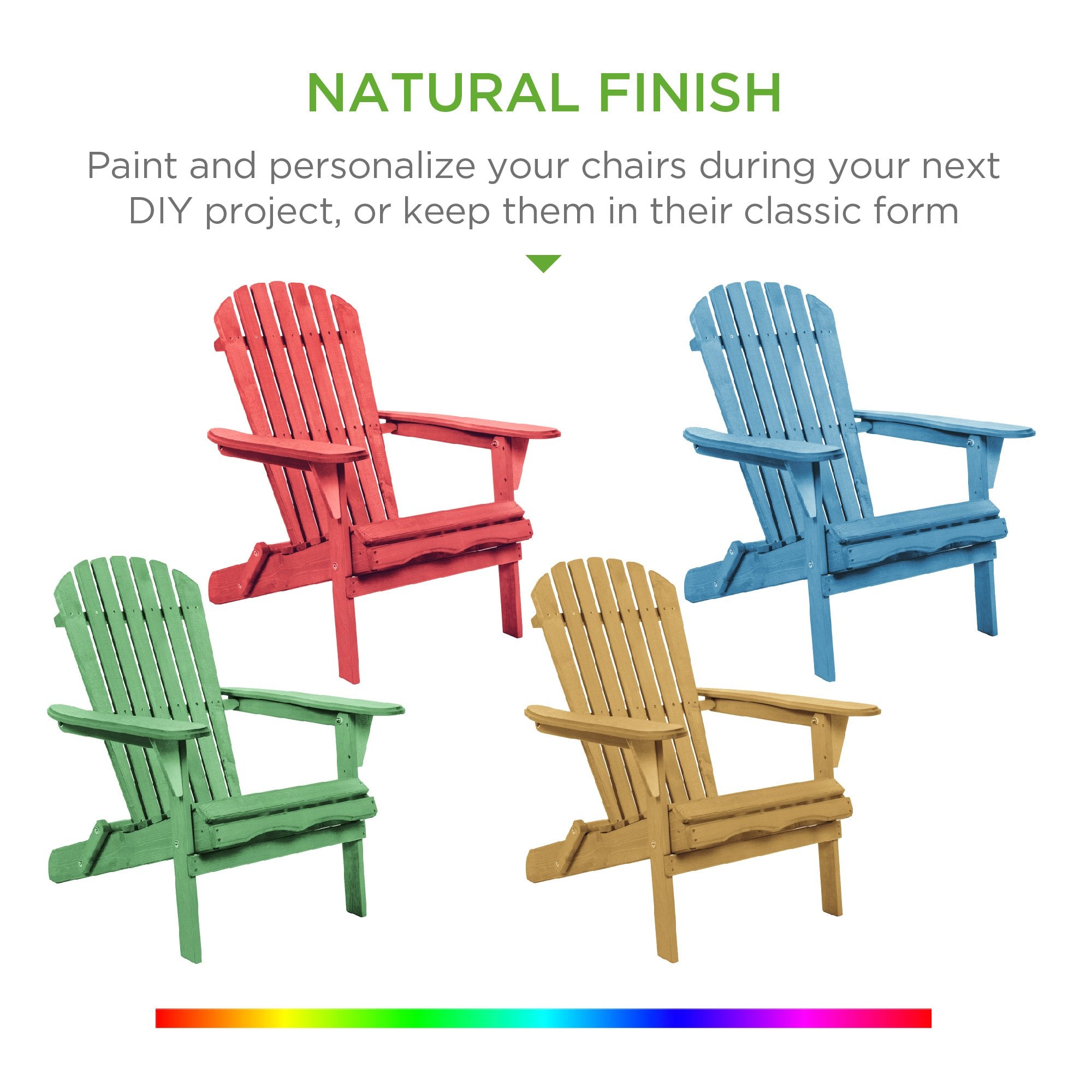 NATURAL FINISH

Paint and personalize your chairs during your next DIY project, or keep them in their classic form